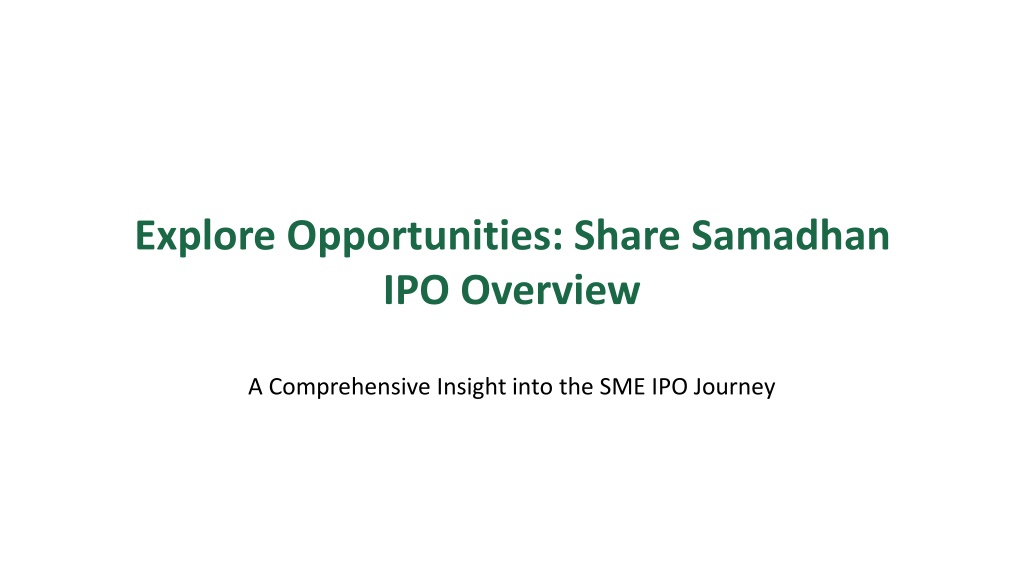 Explore Opportunities: Share Samadhan IPO Overview

A Comprehensive Insight into the SME IPO Journey